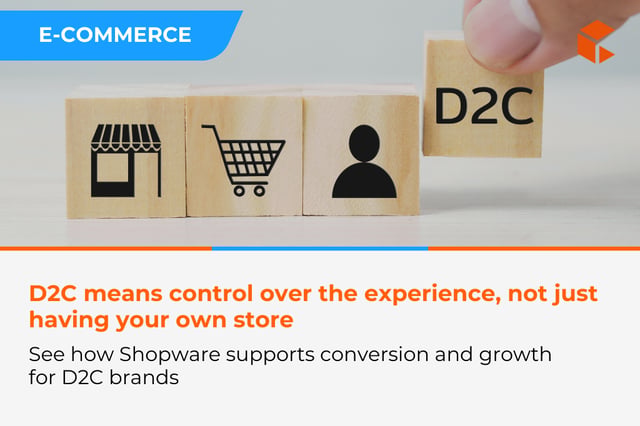 E-COMMERCE

D2C

D2C means control over the experience, not just having your own store

See how Shopware supports conversion and growth for D2C brands